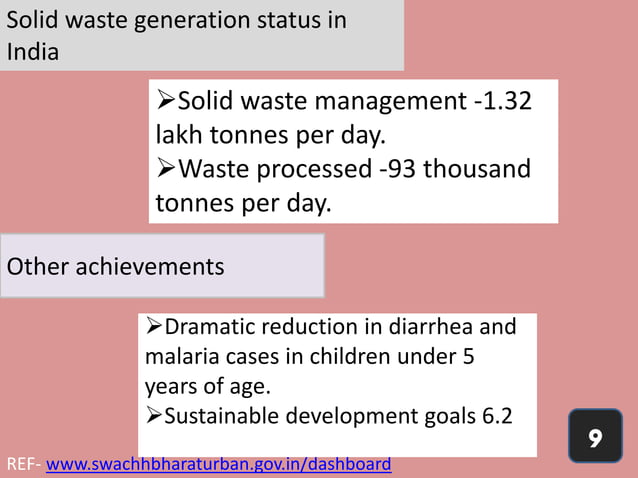 Solid waste generation status in India

➢Solid waste management -1.32 lakh tonnes per day.
➢Waste processed -93 thousand tonnes per day.

Other achievements

➢Dramatic reduction in diarrhea and malaria cases in children under 5 years of age.
➢Sustainable development goals 6.2

9

REF- www.swachhbharaturban.gov.in/dashboard